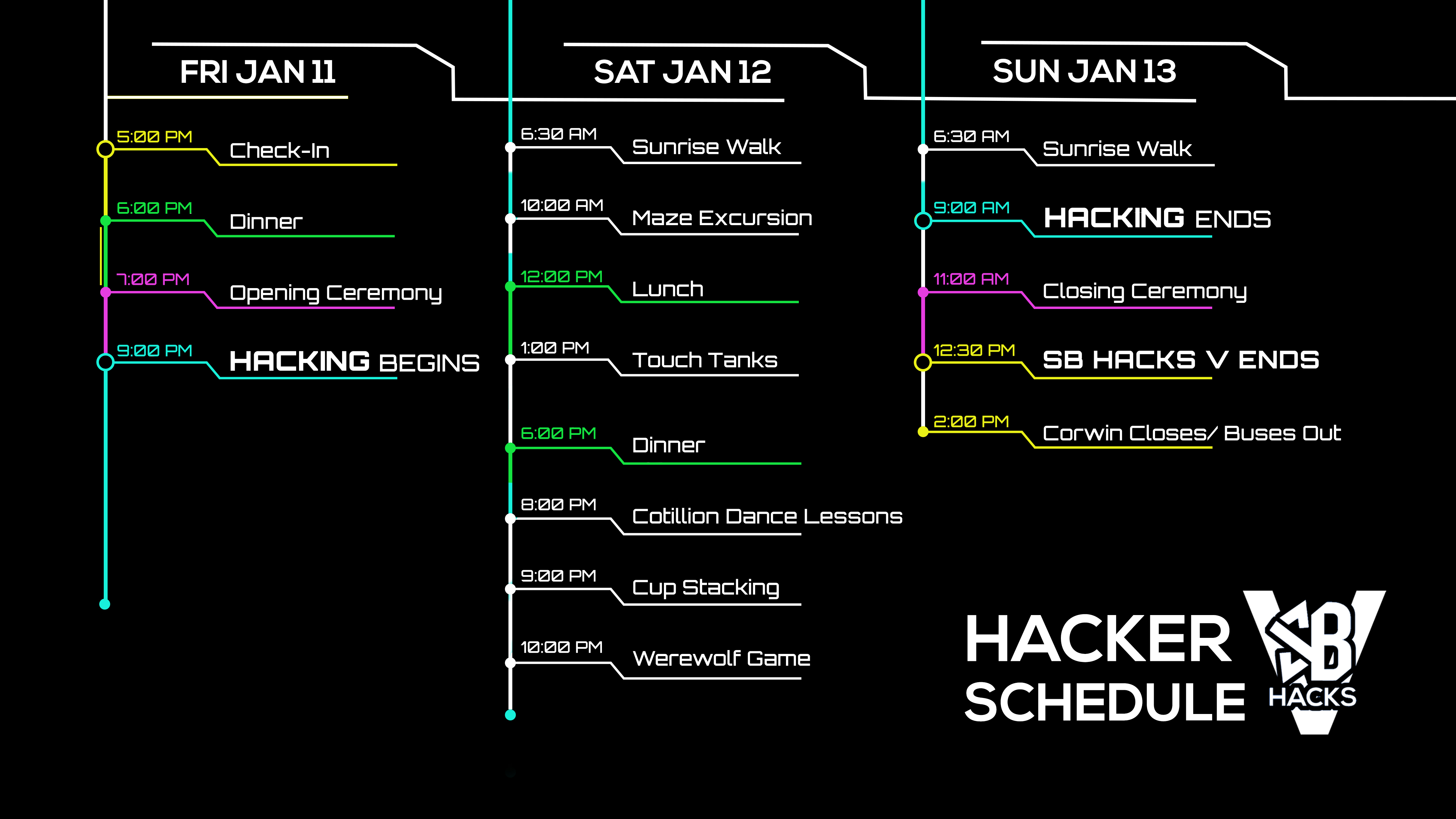 FRI JAN 11

5:00 PM Check-In

6:00 PM Dinner

7:00 PM Opening Ceremony

9:00 PM HACKING BEGINS

SAT JAN 12

6:30 AM Sunrise Walk

10:00 AM Maze Excursion

12:00 PM Lunch

1:00 PM Touch Tanks

6:00 PM Dinner

8:00 PM Cotillion Dance Lessons

9:00 PM Cup Stacking

10:00 PM Werewolf Game

SUN JAN 13

6:30 AM Sunrise Walk

9:00 AM HACKING ENDS

11:00 AM Closing Ceremony

12:30 PM SB HACKS V ENDS

2:00 PM Corwin Closes/ Buses Out

HACKER SCHEDULE

SB HACKS V